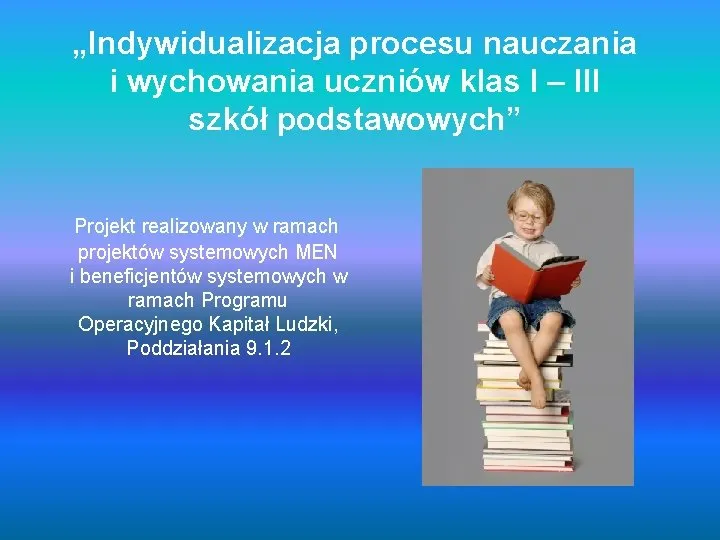 „Indywidualizacja procesu nauczania i wychowania uczniów klas I – III szkół podstawowych”

Projekt realizowany w ramach projektów systemowych MEN i beneficjentów systemowych w ramach Programu Operacyjnego Kapitał Ludzki, Poddziałania 9.1.2